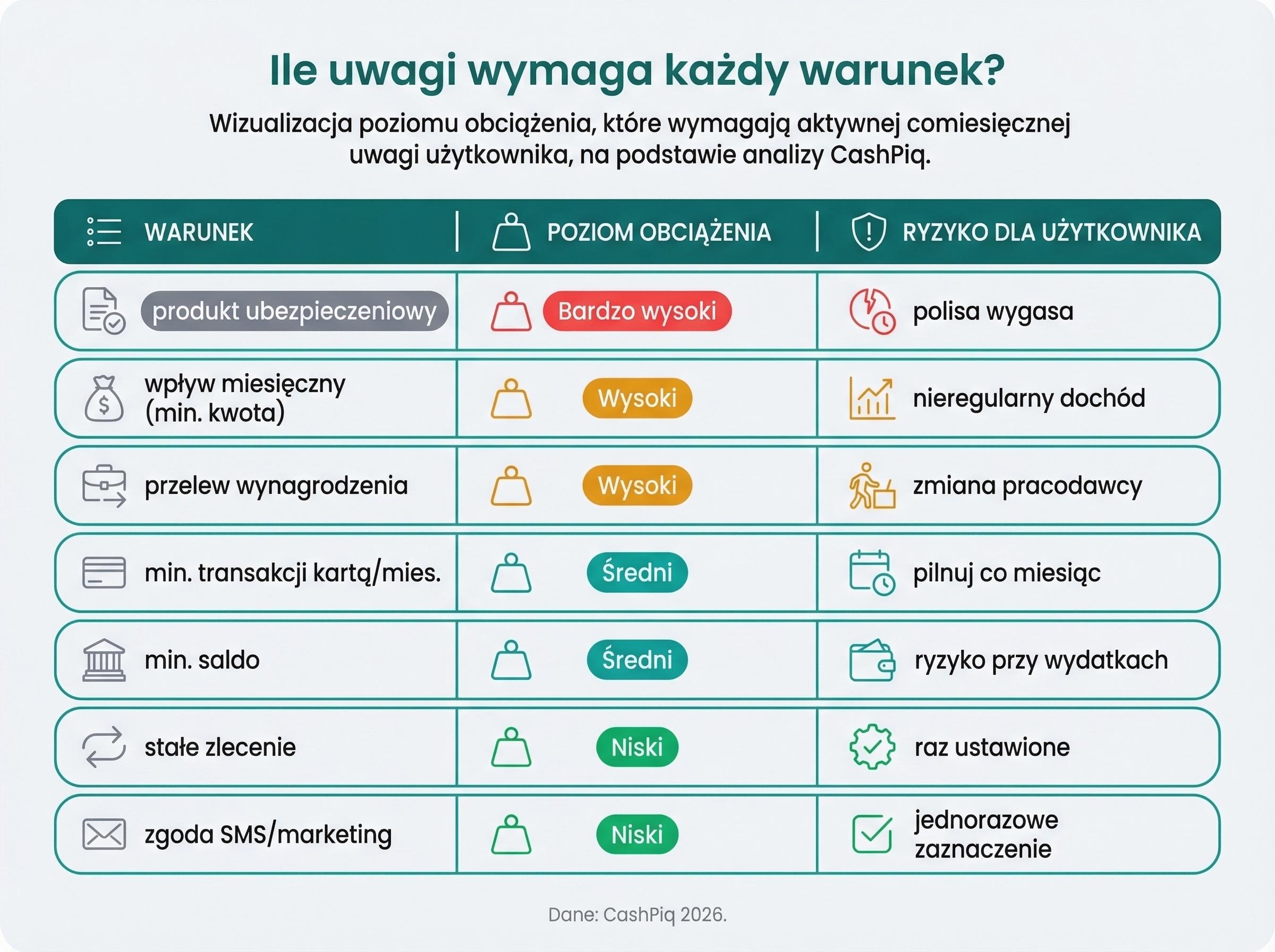 Ile uwagi wymaga każdy warunek?

Wizualizacja poziomu obciążenia, które wymagają aktywnej comiesięcznej uwagi użytkownika, na podstawie analizy CashPiq.

| WARUNEK | POZIOM OBCIĄŻENIA | RYZYKO DLA UŻYTKOWNIKA |
|---|---|---|
| produkt ubezpieczeniowy | Bardzo wysoki | polisa wygasa |
| wpływ miesięczny (min. kwota) | Wysoki | nieregularny dochód |
| przelew wynagrodzenia | Wysoki | zmiana pracodawcy |
| min. transakcji kartą/mies. | Średni | pilnuj co miesiąc |
| min. saldo | Średni | ryzyko przy wydatkach |
| stałe zlecenie | Niski | raz ustawione |
| zgoda SMS/marketing | Niski | jednorazowe zaznaczenie |

Dane: CashPiq 2026.